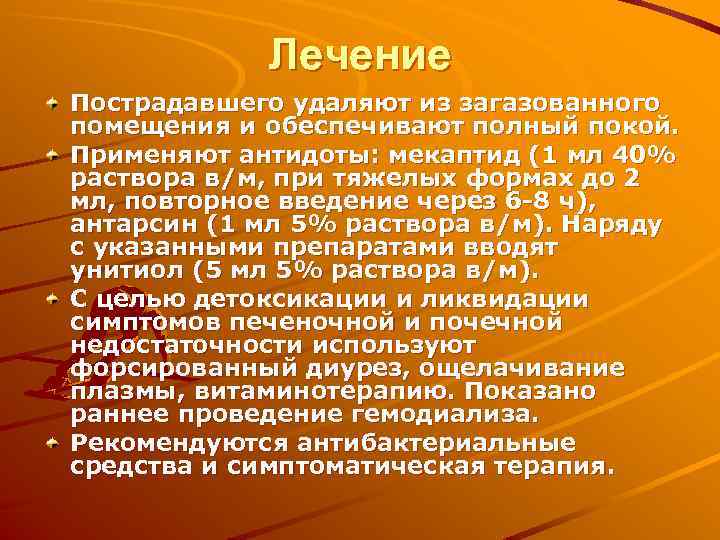 Лечение

Пострадавшего удаляют из загазованного помещения и обеспечивают полный покой.

Применяют антидоты: мекаптид (1 мл 40% раствора в/м, при тяжелых формах до 2 мл, повторное введение через 6-8 ч), антарсин (1 мл 5% раствора в/м). Наряду с указанными препаратами вводят унитиол (5 мл 5% раствора в/м).

С целью детоксикации и ликвидации симптомов печеночной и почечной недостаточности используют форсированный диурез, ощелачивание плазмы, витаминотерапию. Показано раннее проведение гемодиализа.

Рекомендуются антибактериальные средства и симптоматическая терапия.